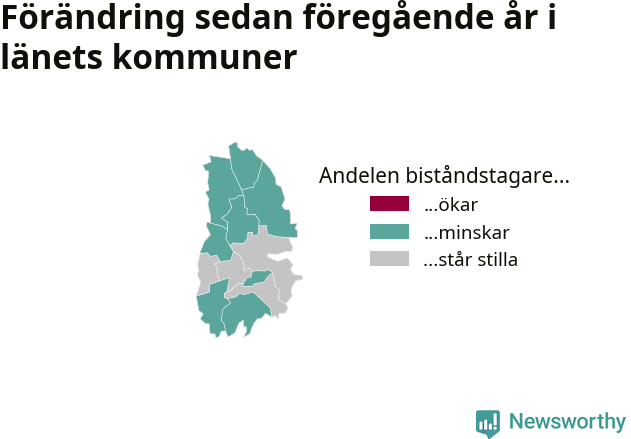 Förändring sedan föregående år i länets kommuner

Andelen biståndstagare...
...ökar
...minskar
...står stilla

Newsworthy